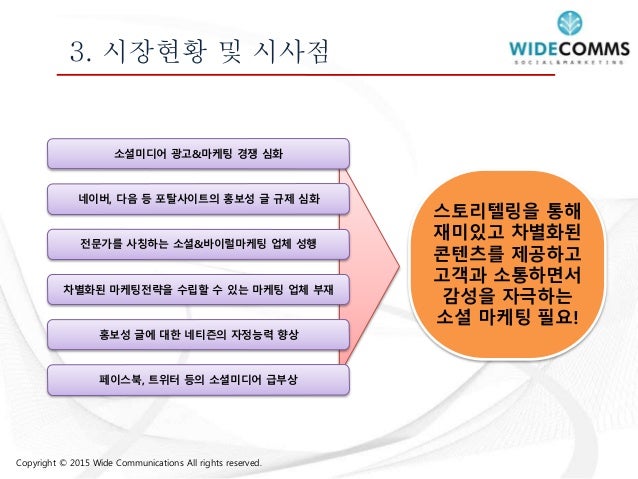 3. 시장현황 및 시사점

WIDECOMMS
SOCIAL&MARKETING

소셜미디어 광고&마케팅 경쟁 심화

네이버, 다음 등 포탈사이트의 홍보성 글 규제 심화

전문가를 사칭하는 소셜&바이럴마케팅 업체 성행

차별화된 마케팅전략을 수립할 수 있는 마케팅 업체 부재

홍보성 글에 대한 네티즌의 자정능력 향상

페이스북, 트위터 등의 소셜미디어 급부상

스토리텔링을 통해 재미있고 차별화된 콘텐츠를 제공하고 고객과 소통하면서 감성을 자극하는 소셜 마케팅 필요!

Copyright © 2015 Wide Communications All rights reserved.